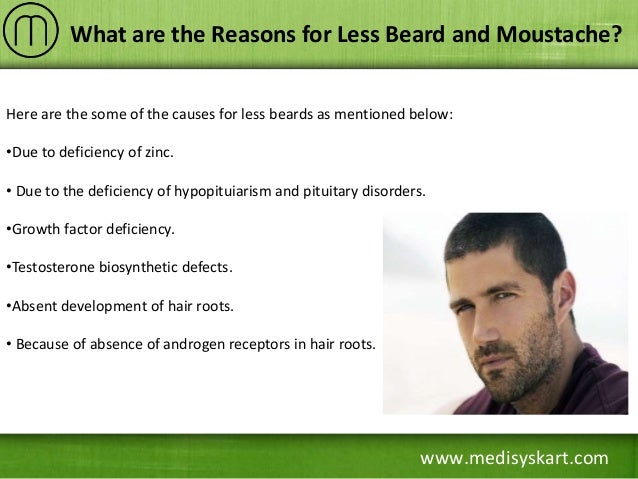 What are the Reasons for Less Beard and Moustache?

Here are the some of the causes for less beards as mentioned below:

•Due to deficiency of zinc.

• Due to the deficiency of hypopituiarism and pituitary disorders.

•Growth factor deficiency.

•Testosterone biosynthetic defects.

•Absent development of hair roots.

• Because of absence of androgen receptors in hair roots.

www.medisyskart.com